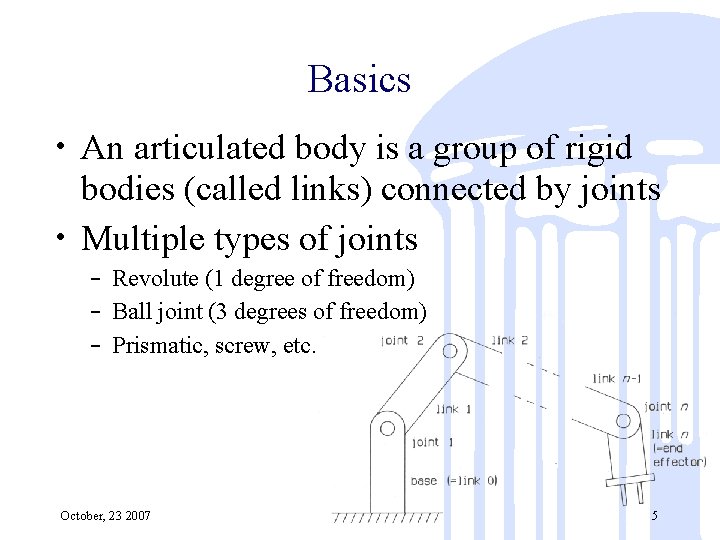 Basics

• An articulated body is a group of rigid bodies (called links) connected by joints

• Multiple types of joints
  – Revolute (1 degree of freedom)
  – Ball joint (3 degrees of freedom)
  – Prismatic, screw, etc.

joint 2
link 2
link $n$-1
joint $n$
link 1
link $n$ (=end effector)
joint 1
base (=link 0)

October, 23 2007
5